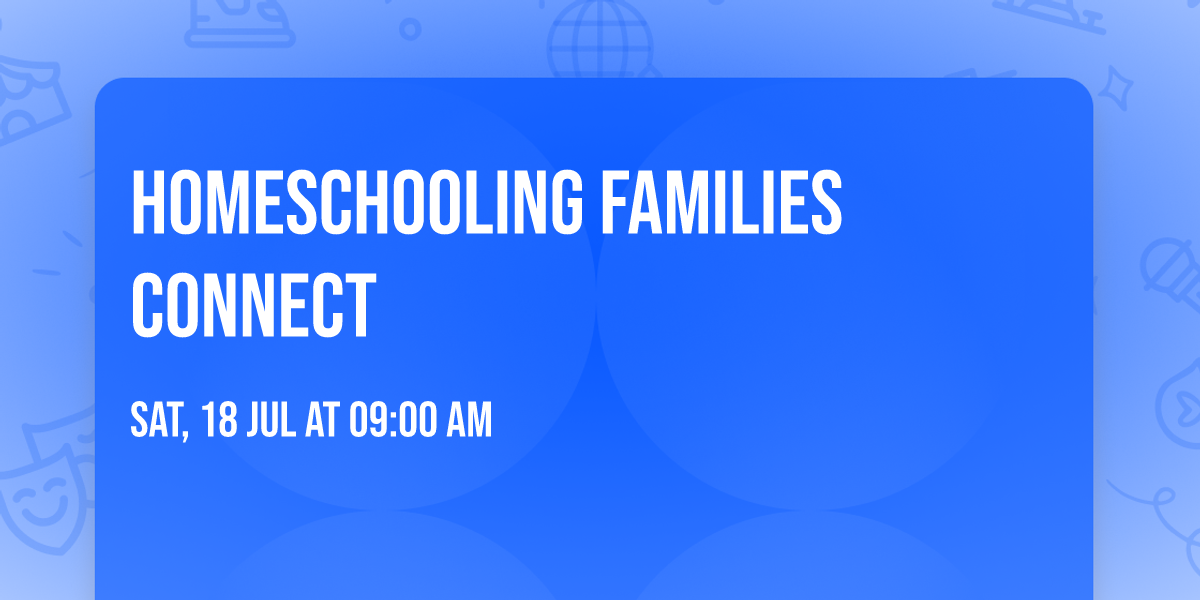 HOMESCHOOLING FAMILIES CONNECT

SAT, 18 JUL AT 09:00 AM